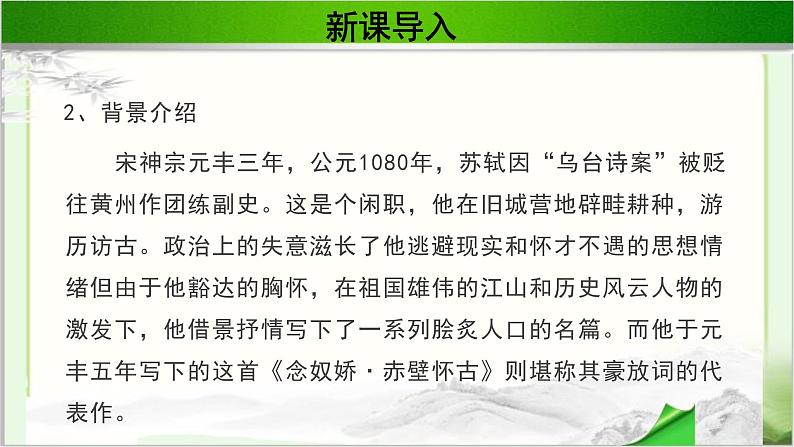 新课导入

2、背景介绍

宋神宗元丰三年，公元1080年，苏轼因“乌台诗案”被贬往黄州作团练副史。这是个闲职，他在旧城营地辟畦耕种，游历访古。政治上的失意滋长了他逃避现实和怀才不遇的思想情绪但由于他豁达的胸怀，在祖国雄伟的江山和历史风云人物的激发下，他借景抒情写下了一系列脍炙人口的名篇。而他于元丰五年写下的这首《念奴娇·赤壁怀古》则堪称其豪放词的代表作。